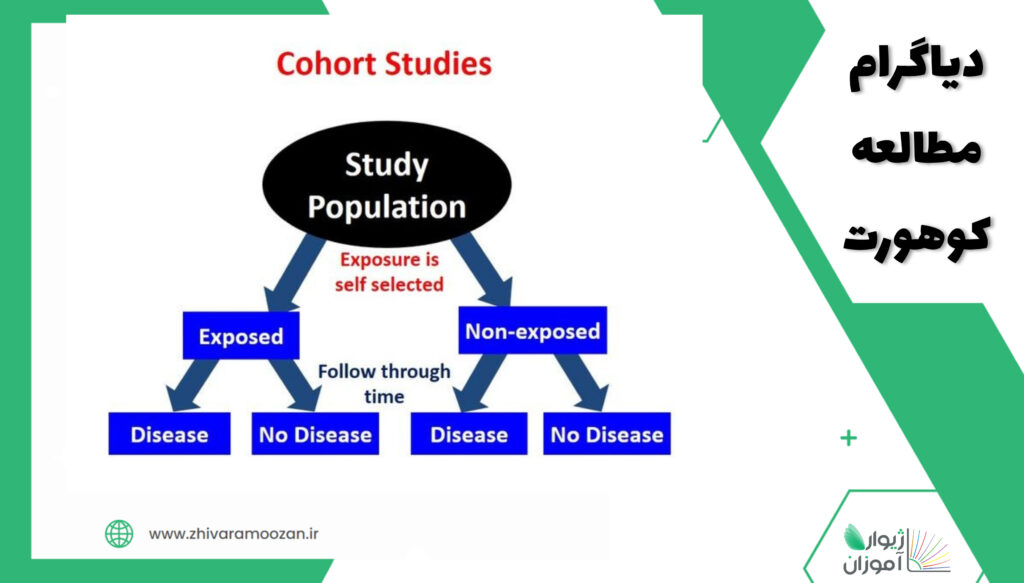 Cohort Studies

Study Population

Exposure is self selected

Exposed

Non-exposed

Follow through time

Disease

No Disease

Disease

No Disease

www.zhivaramoozan.ir

دیاگرام مطالعه کوهورت

ژیوار آموزان